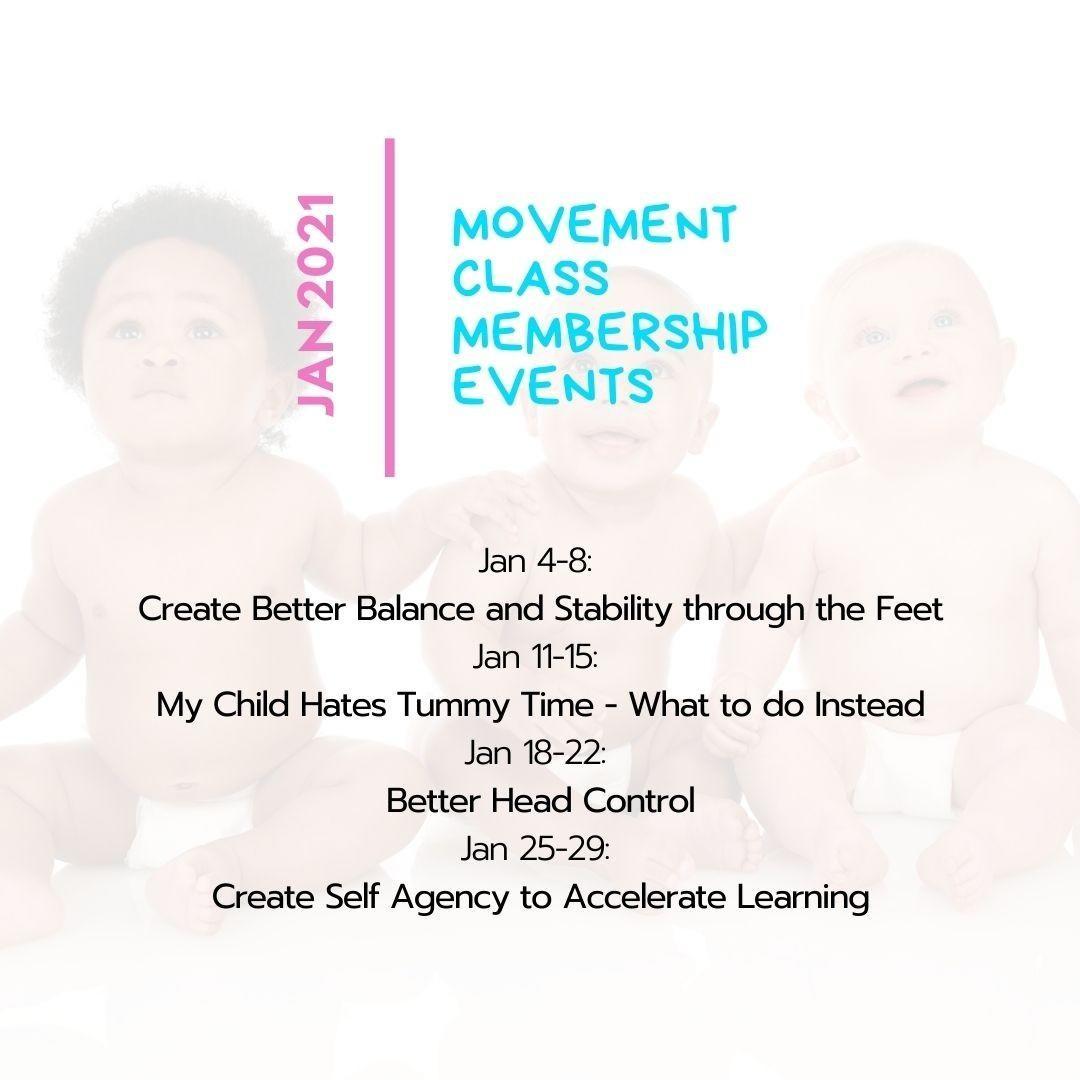 JAN 2021

MOVEMENT CLASS MEMBERSHIP EVENTS

Jan 4-8:
Create Better Balance and Stability through the Feet
Jan 11-15:
My Child Hates Tummy Time - What to do Instead
Jan 18-22:
Better Head Control
Jan 25-29:
Create Self Agency to Accelerate Learning